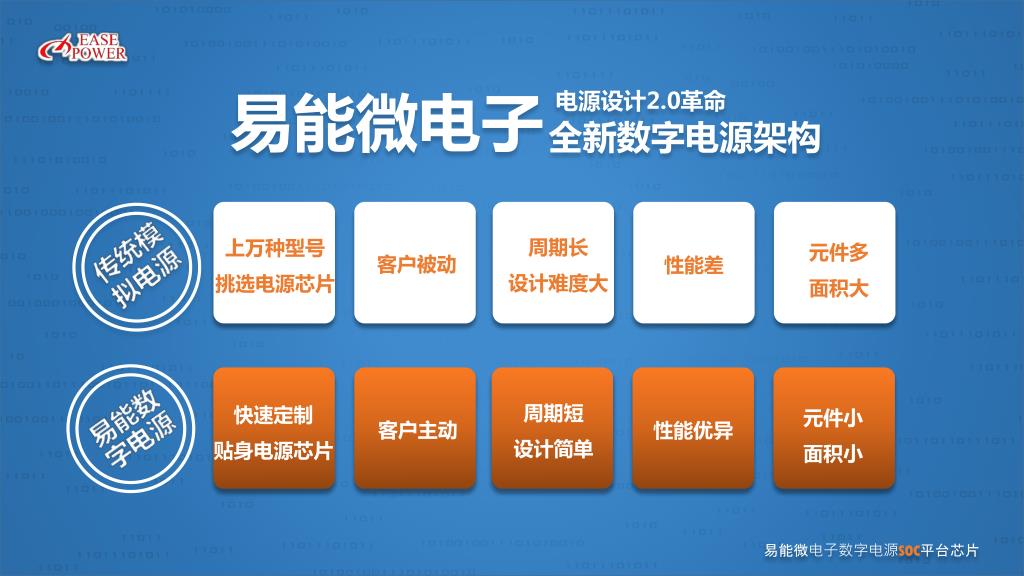 EASE POWER

易能微电子
电源设计2.0革命
全新数字电源架构

传统模拟电源

上万种型号
挑选电源芯片

客户被动

周期长
设计难度大

性能差

元件多
面积大

易能数字电源

快速定制
贴身电源芯片

客户主动

周期短
设计简单

性能优异

元件小
面积小

易能微电子数字电源SOC平台芯片